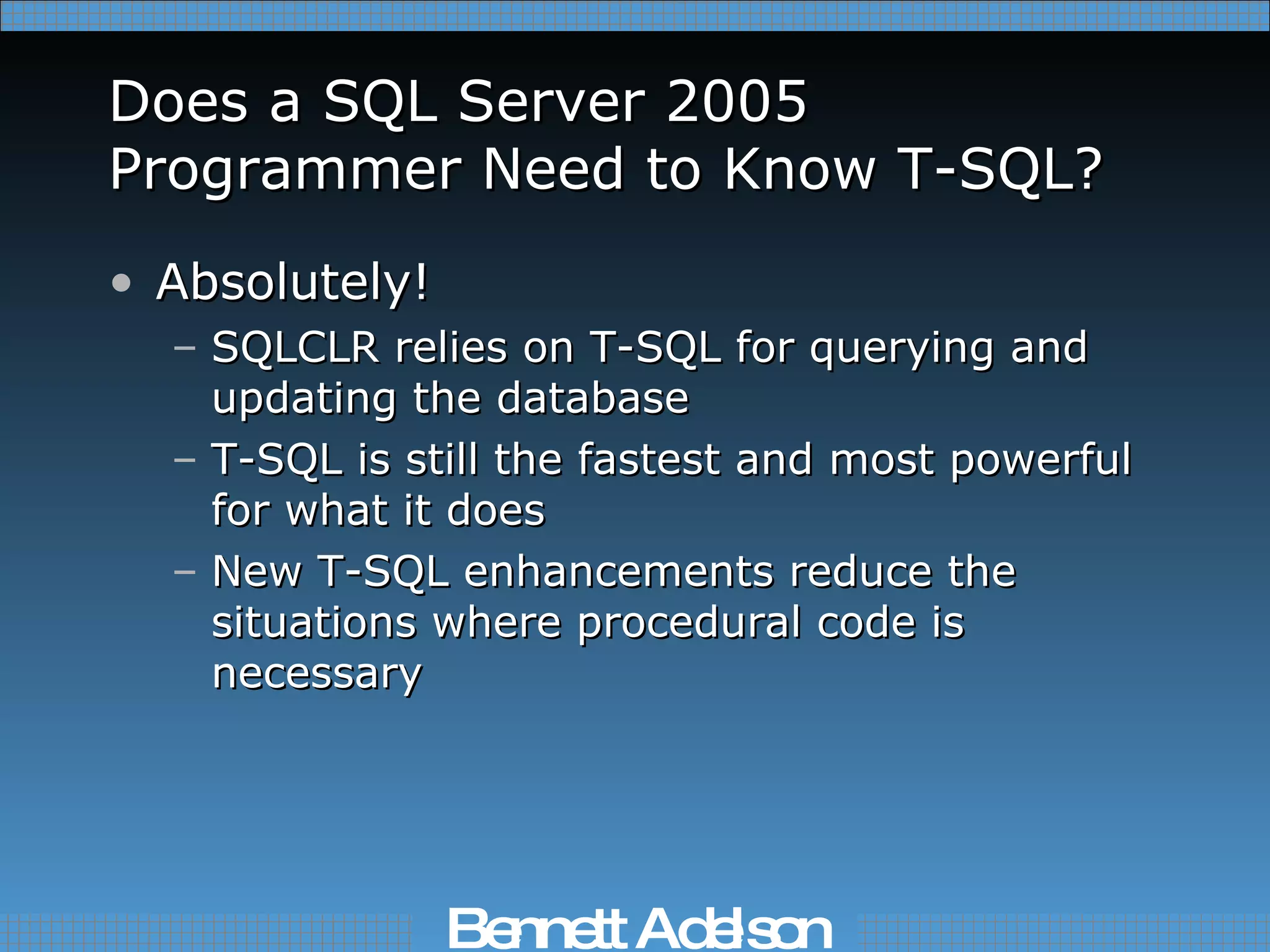 Does a SQL Server 2005 Programmer Need to Know T-SQL?

• Absolutely!
– SQLCLR relies on T-SQL for querying and updating the database
– T-SQL is still the fastest and most powerful for what it does
– New T-SQL enhancements reduce the situations where procedural code is necessary

Bennett Adelson